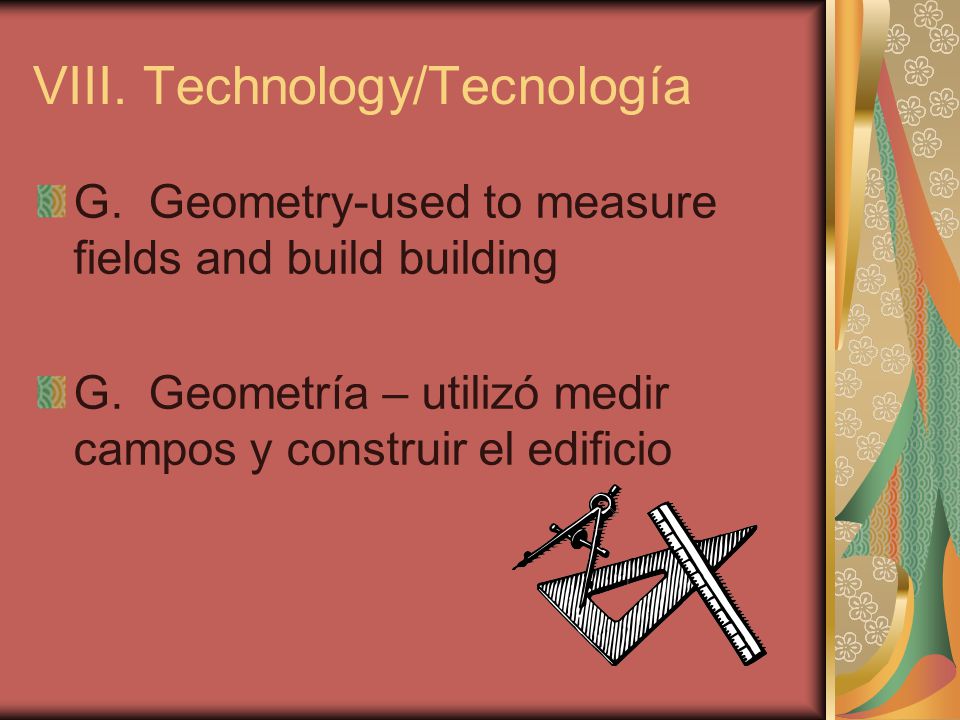 VIII. Technology/Tecnología

G. Geometry-used to measure fields and build building

G. Geometría – utilizó medir campos y construir el edificio